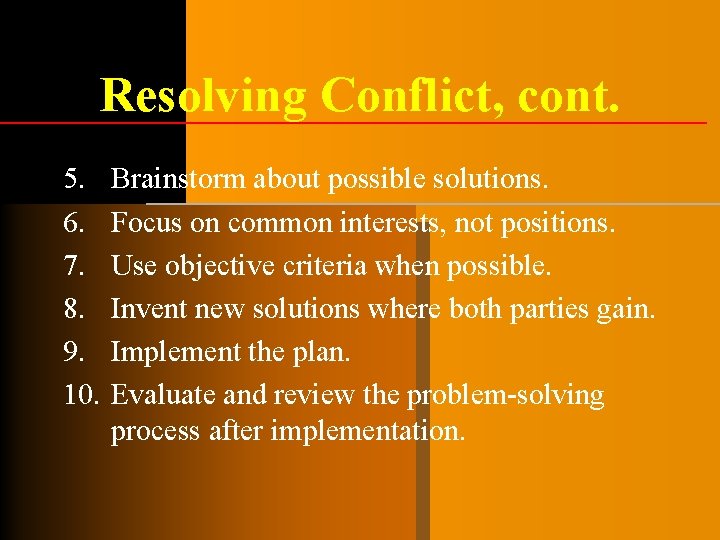 Resolving Conflict, cont.

5. Brainstorm about possible solutions.
6. Focus on common interests, not positions.
7. Use objective criteria when possible.
8. Invent new solutions where both parties gain.
9. Implement the plan.
10. Evaluate and review the problem-solving process after implementation.